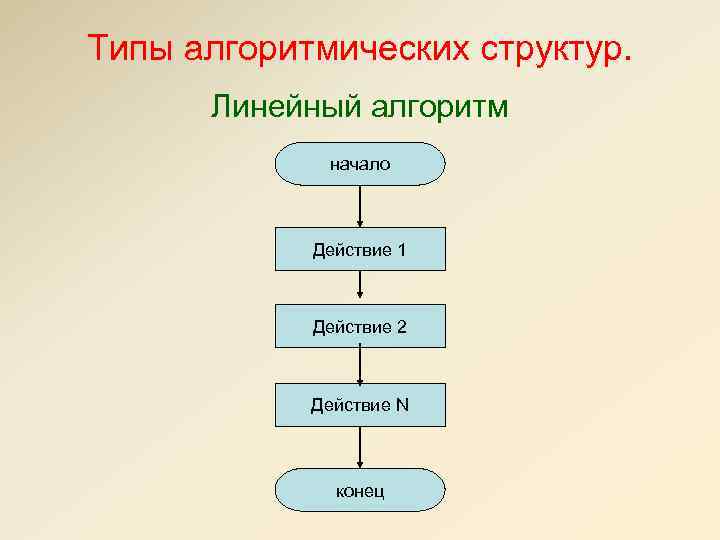 Типы алгоритмических структур.

Линейный алгоритм

начало

Действие 1

Действие 2

Действие N

конец